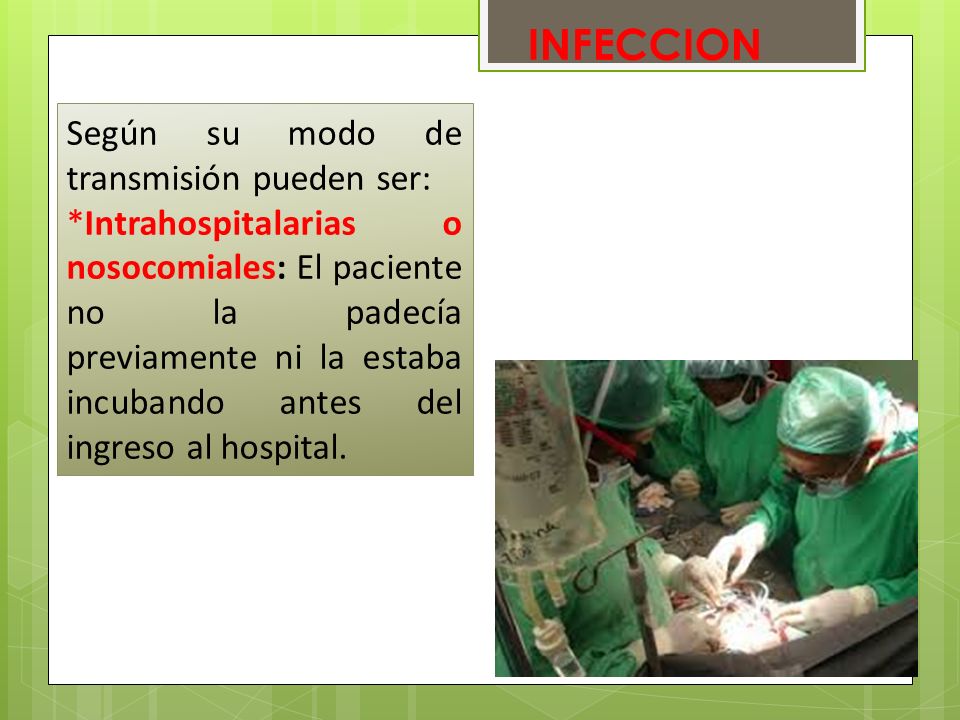 INFECCION

Según su modo de transmisión pueden ser:
*Intrahospitalarias o nosocomiales: El paciente no la padecía previamente ni la estaba incubando antes del ingreso al hospital.